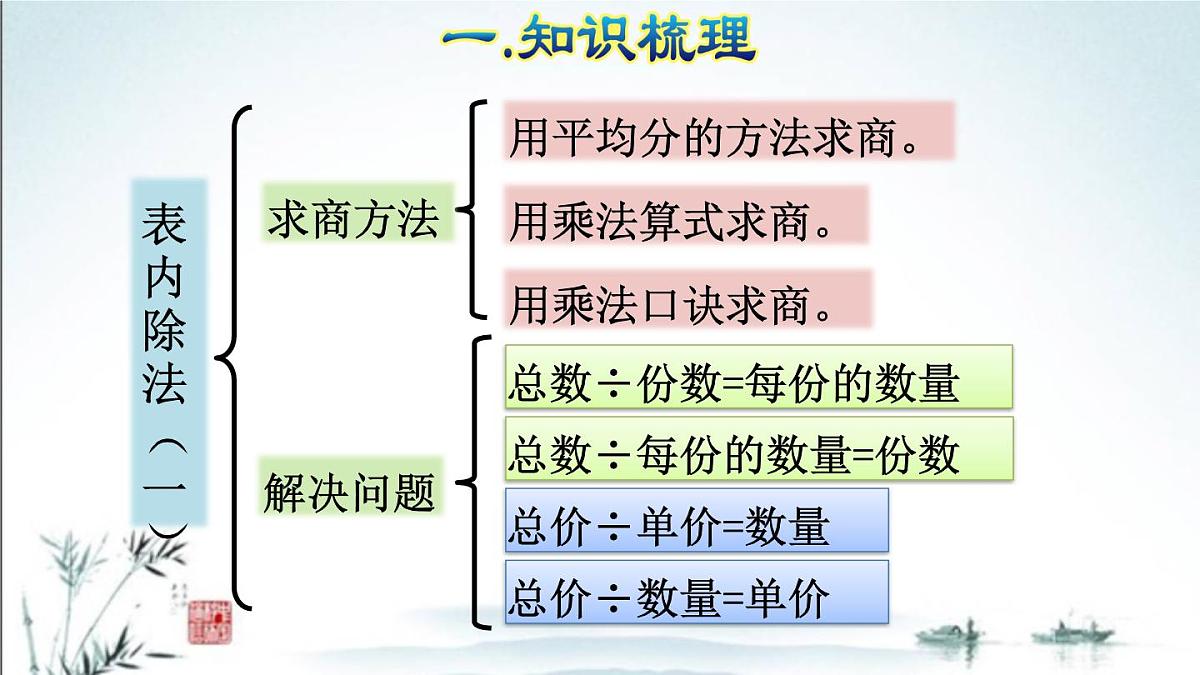 一.知识梳理

表内除法（一）

求商方法

用平均分的方法求商。

用乘法算式求商。

用乘法口诀求商。

解决问题

总数÷份数=每份的数量

总数÷每份的数量=份数

总价÷单价=数量

总价÷数量=单价